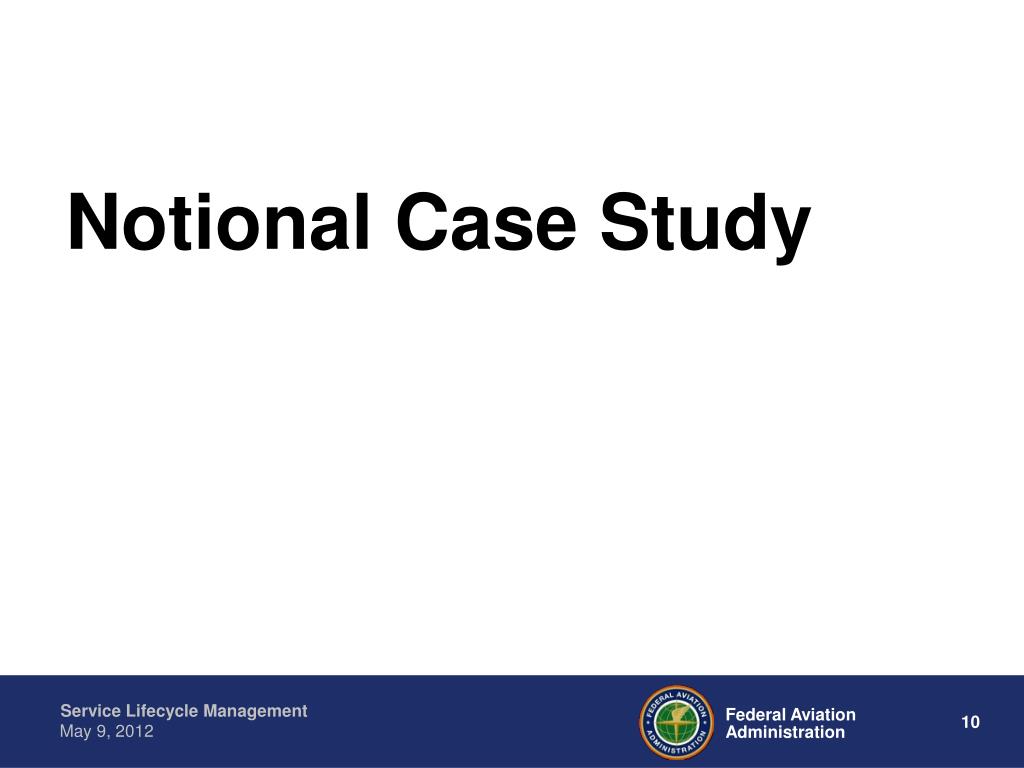 Notional Case Study

Service Lifecycle Management
May 9, 2012

FEDERAL AVIATION ADMINISTRATION

Federal Aviation Administration

10